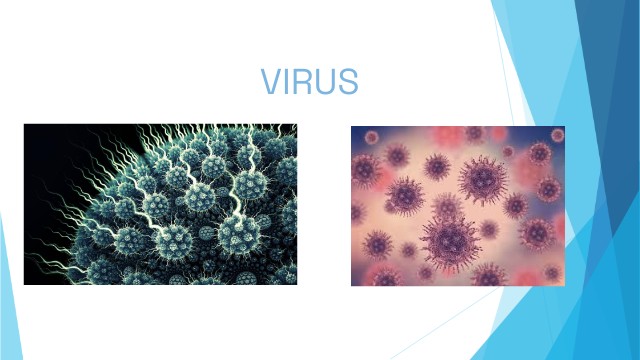 VIRUS